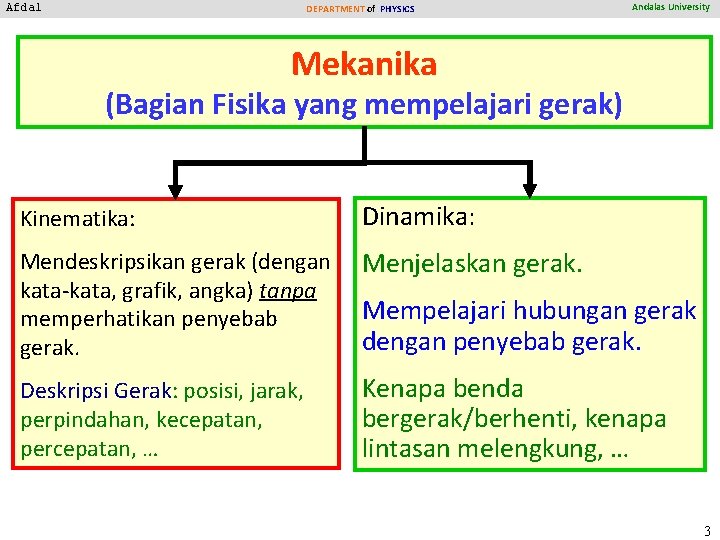 Afdal

DEPARTMENT of PHYSICS

Andalas University

Mekanika

(Bagian Fisika yang mempelajari gerak)

Kinematika:

Mendeskripsikan gerak (dengan kata-kata, grafik, angka) tanpa memperhatikan penyebab gerak.

Deskripsi Gerak: posisi, jarak, perpindahan, kecepatan, percepatan, …

Dinamika:

Menjelaskan gerak.

Mempelajari hubungan gerak dengan penyebab gerak.

Kenapa benda bergerak/berhenti, kenapa lintasan melengkung, …

3